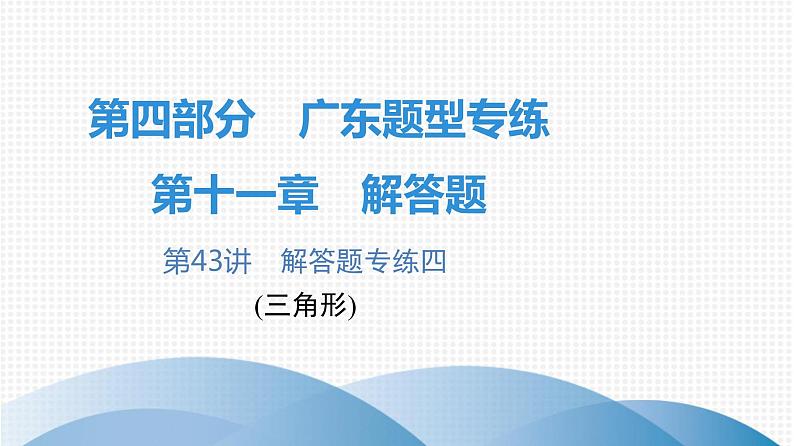 第四部分　广东题型专练

第十一章　解答题

第43讲　解答题专练四

(三角形)